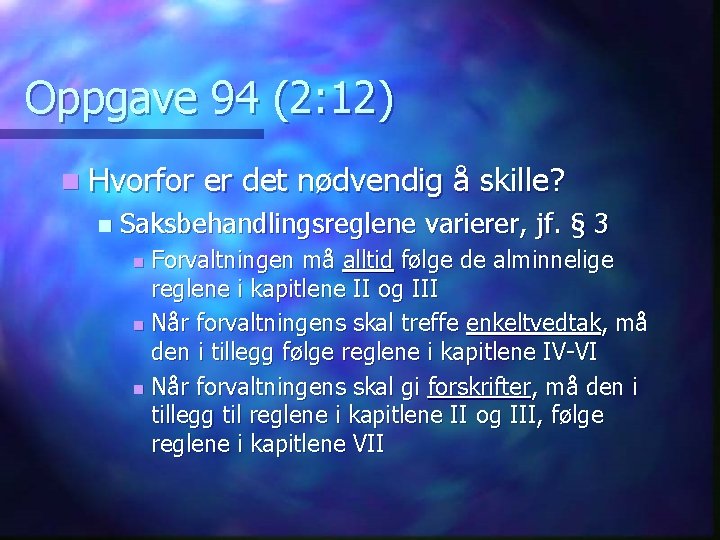 Oppgave 94 (2:12)

• Hvorfor er det nødvendig å skille?

• Saksbehandlingsreglene varierer, jf. § 3

• Forvaltningen må alltid følge de alminnelige reglene i kapitlene II og III

• Når forvaltningens skal treffe enkeltvedtak, må den i tillegg følge reglene i kapitlene IV-VI

• Når forvaltningens skal gi forskrifter, må den i tillegg til reglene i kapitlene II og III, følge reglene i kapitlene VII